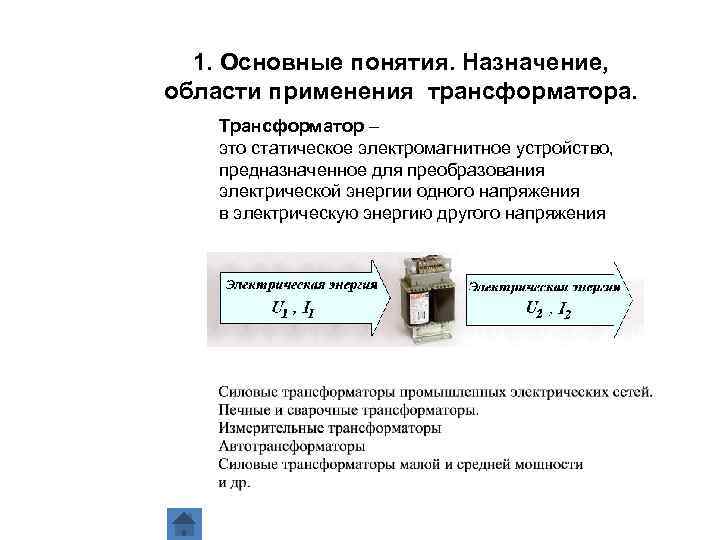 1. Основные понятия. Назначение, области применения трансформатора.

Трансформатор – это статическое электромагнитное устройство, предназначенное для преобразования электрической энергии одного напряжения в электрическую энергию другого напряжения

Электрическая энергия
$U_1$ , $I_1$

Электрическая энергия
$U_2$ , $I_2$

Силовые трансформаторы промышленных электрических сетей.
Печные и сварочные трансформаторы.
Измерительные трансформаторы
Автотрансформаторы
Силовые трансформаторы малой и средней мощности
и др.